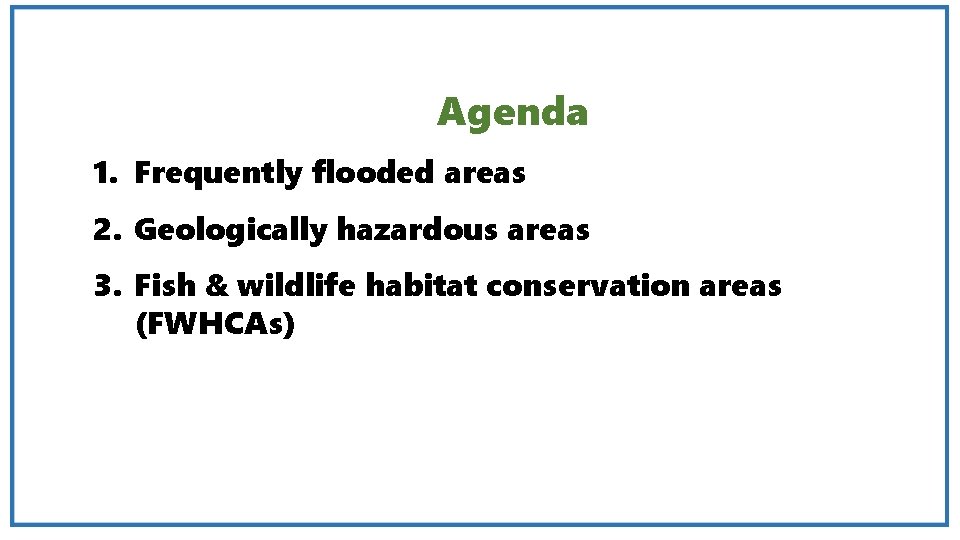 Agenda

1. Frequently flooded areas
2. Geologically hazardous areas
3. Fish & wildlife habitat conservation areas (FWHCAs)